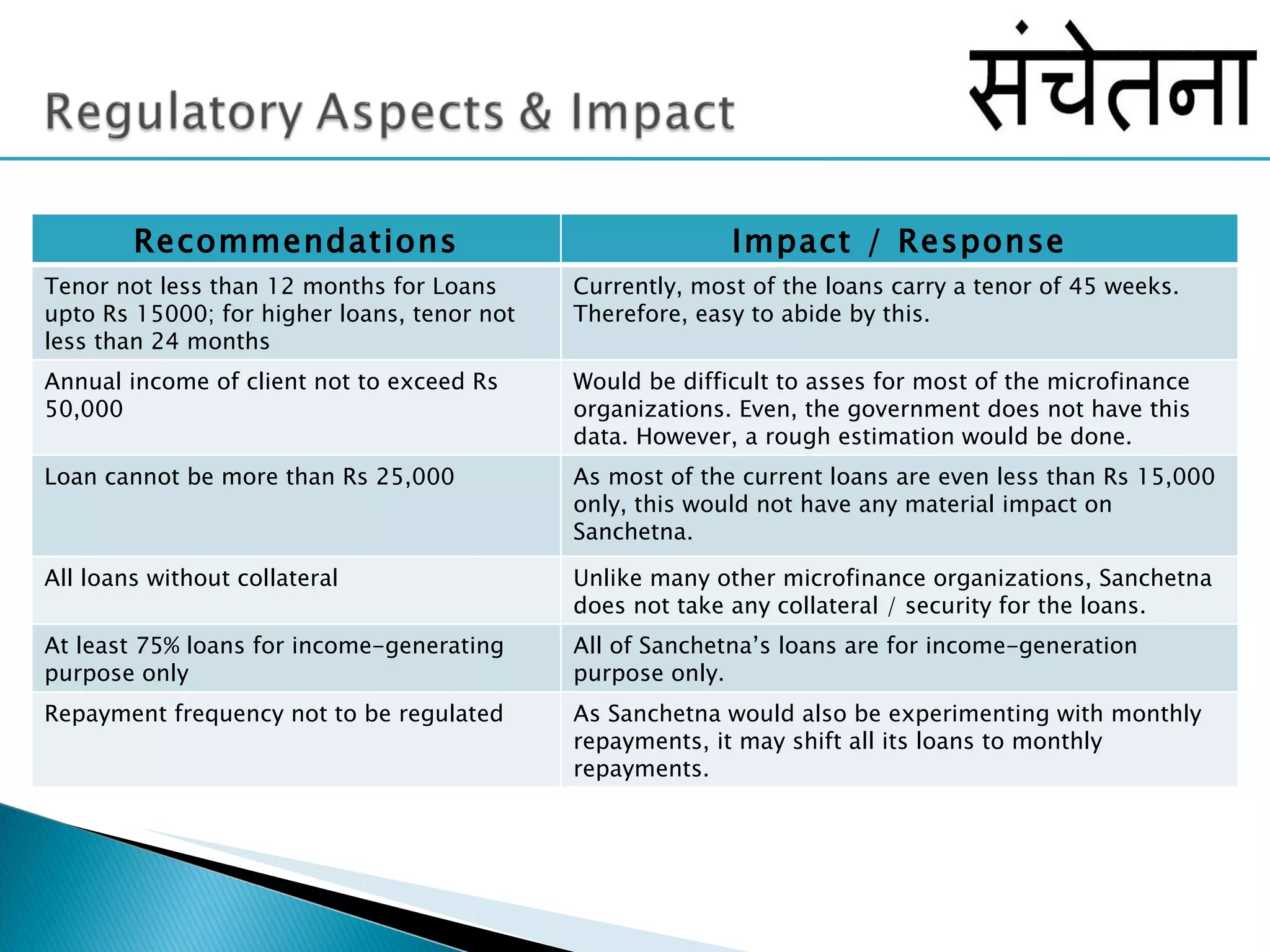 Regulatory Aspects & Impact

संचेतना

| Recommendations | Impact / Response |
|---|---|
| Tenor not less than 12 months for Loans upto Rs 15000; for higher loans, tenor not less than 24 months | Currently, most of the loans carry a tenor of 45 weeks. Therefore, easy to abide by this. |
| Annual income of client not to exceed Rs 50,000 | Would be difficult to asses for most of the microfinance organizations. Even, the government does not have this data. However, a rough estimation would be done. |
| Loan cannot be more than Rs 25,000 | As most of the current loans are even less than Rs 15,000 only, this would not have any material impact on Sanchetna. |
| All loans without collateral | Unlike many other microfinance organizations, Sanchetna does not take any collateral / security for the loans. |
| At least 75% loans for income-generating purpose only | All of Sanchetna's loans are for income-generation purpose only. |
| Repayment frequency not to be regulated | As Sanchetna would also be experimenting with monthly repayments, it may shift all its loans to monthly repayments. |